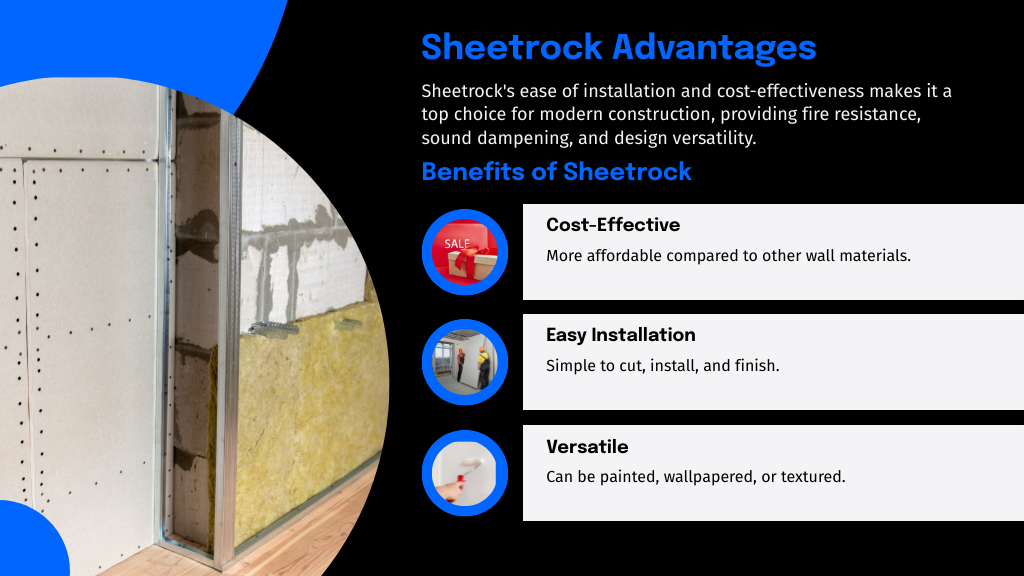 Sheetrock Advantages

Sheetrock's ease of installation and cost-effectiveness makes it a top choice for modern construction, providing fire resistance, sound dampening, and design versatility.

Benefits of Sheetrock

SALE

Cost-Effective

More affordable compared to other wall materials.

Easy Installation

Simple to cut, install, and finish.

Versatile

Can be painted, wallpapered, or textured.